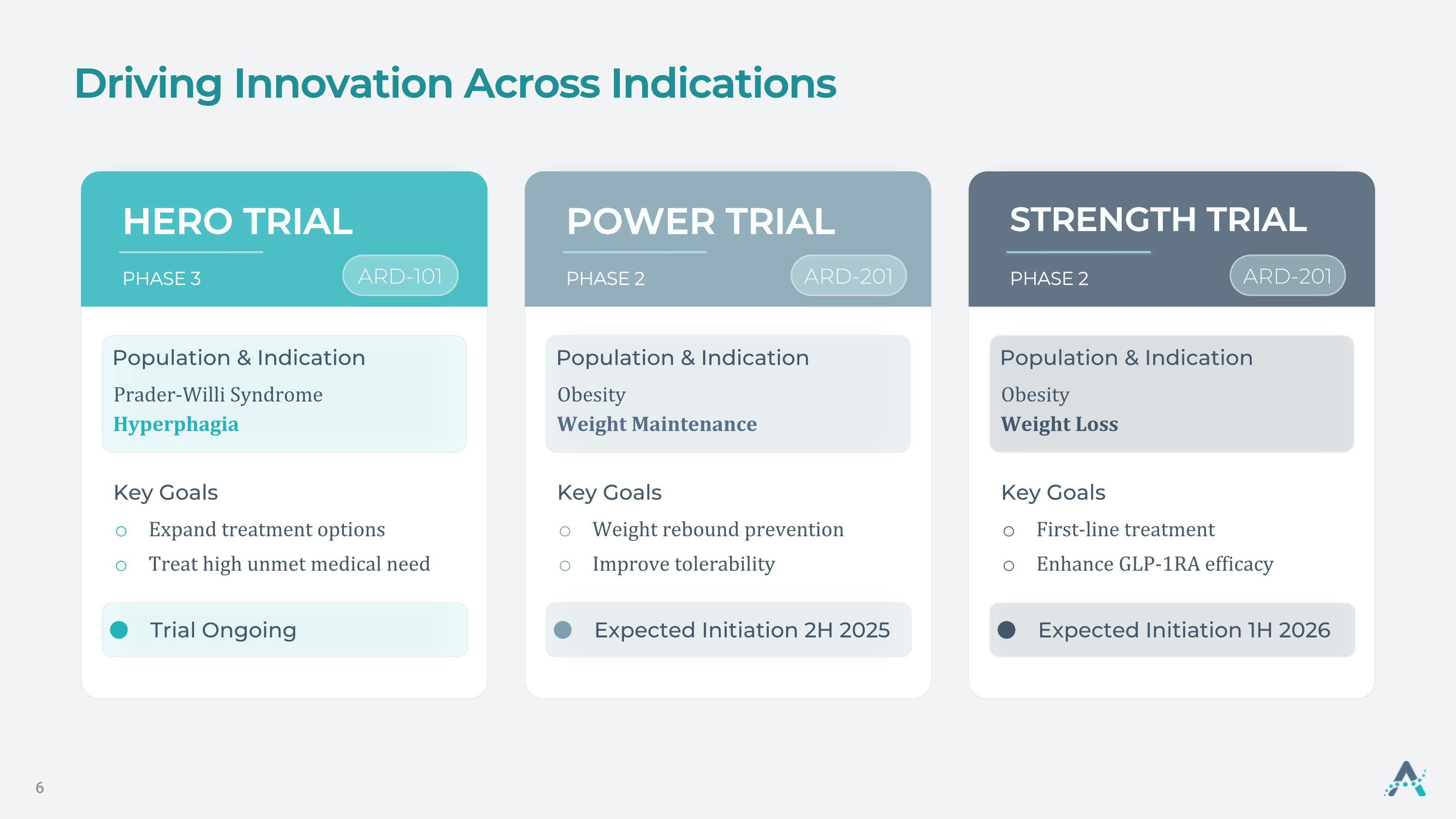 Driving Innovation Across Indications

HERO TRIAL

PHASE 3

ARD-101

Population & Indication

Prader-Willi Syndrome
Hyperphagia

Key Goals

○ Expand treatment options
○ Treat high unmet medical need

Trial Ongoing

POWER TRIAL

PHASE 2

ARD-201

Population & Indication

Obesity
Weight Maintenance

Key Goals

○ Weight rebound prevention
○ Improve tolerability

Expected Initiation 2H 2025

STRENGTH TRIAL

PHASE 2

ARD-201

Population & Indication

Obesity
Weight Loss

Key Goals

○ First-line treatment
○ Enhance GLP-1RA efficacy

Expected Initiation 1H 2026

6